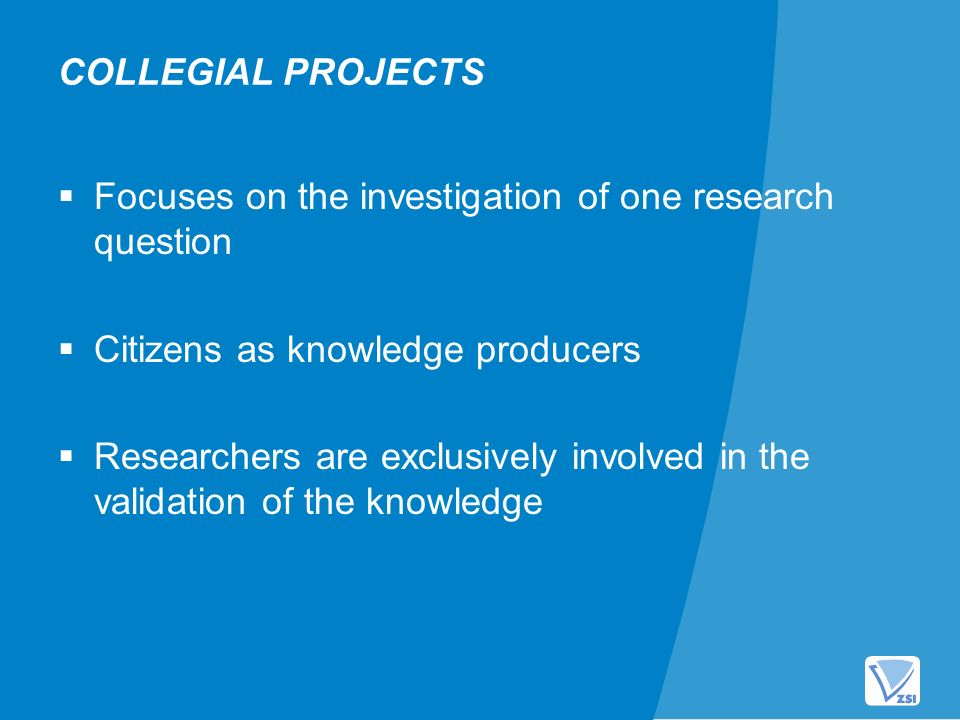 COLLEGIAL PROJECTS

▪ Focuses on the investigation of one research question

▪ Citizens as knowledge producers

▪ Researchers are exclusively involved in the validation of the knowledge

ZSI